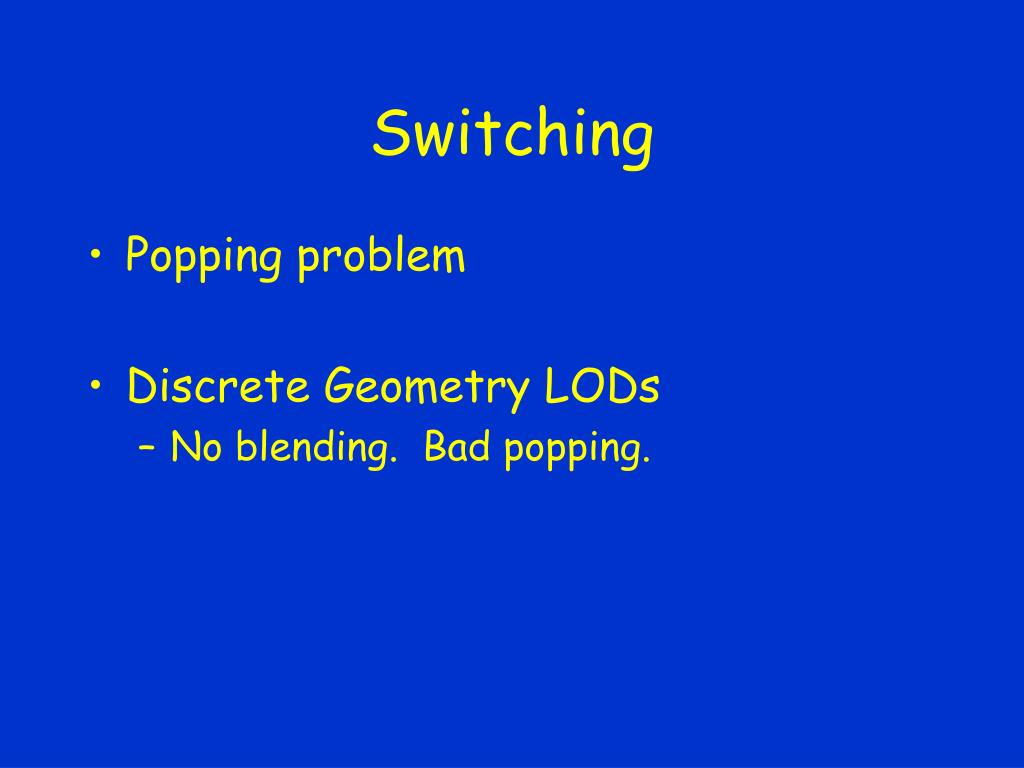 Switching

• Popping problem

• Discrete Geometry LODs
– No blending. Bad popping.